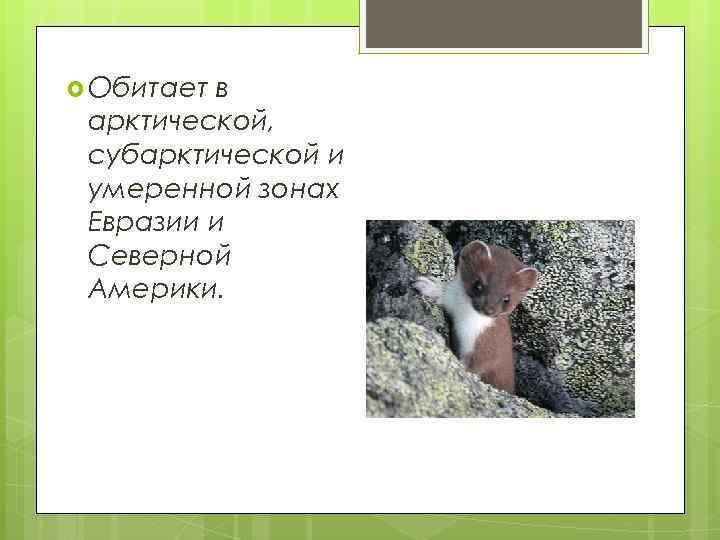 Обитает в арктической, субарктической и умеренной зонах Евразии и Северной Америки.